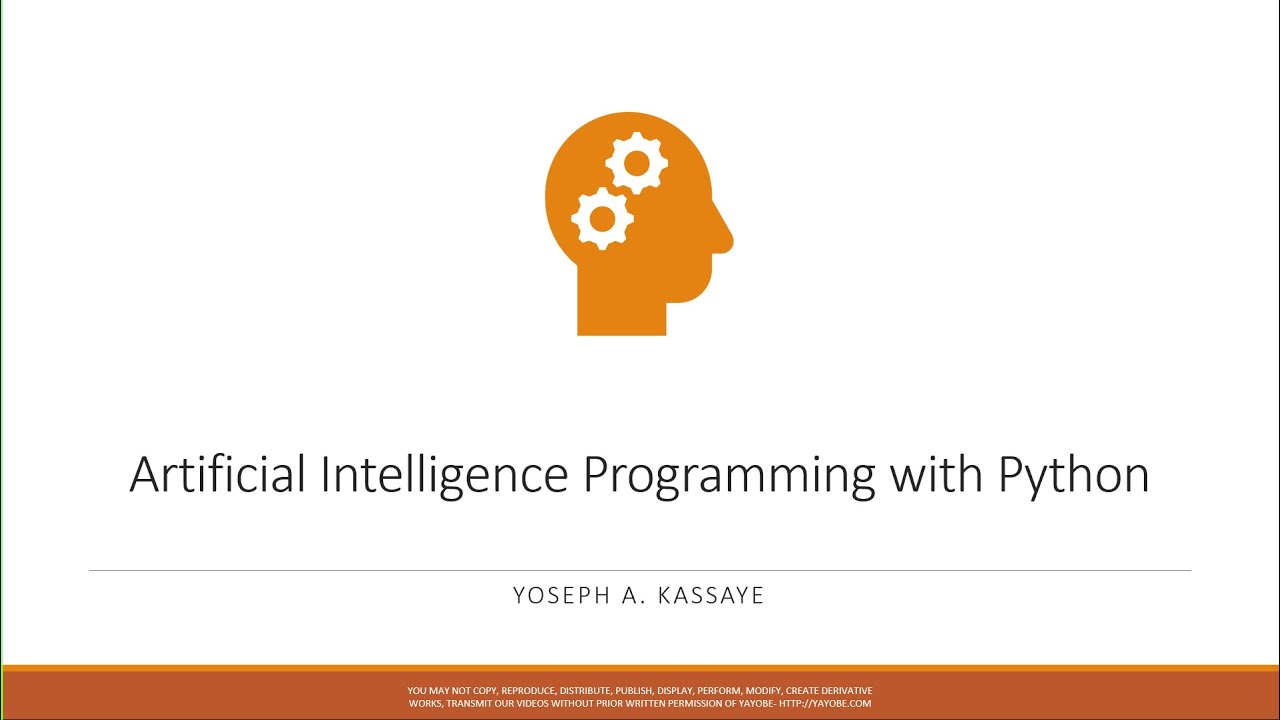 Artificial Intelligence Programming with Python

YOSEPH A. KASSAYE

YOU MAY NOT COPY, REPRODUCE, DISTRIBUTE, PUBLISH, DISPLAY, PERFORM, MODIFY, CREATE DERIVATIVE WORKS, TRANSMIT OUR VIDEOS WITHOUT PRIOR WRITTEN PERMISSION OF YAYOBE- HTTP://YAYOBE.COM